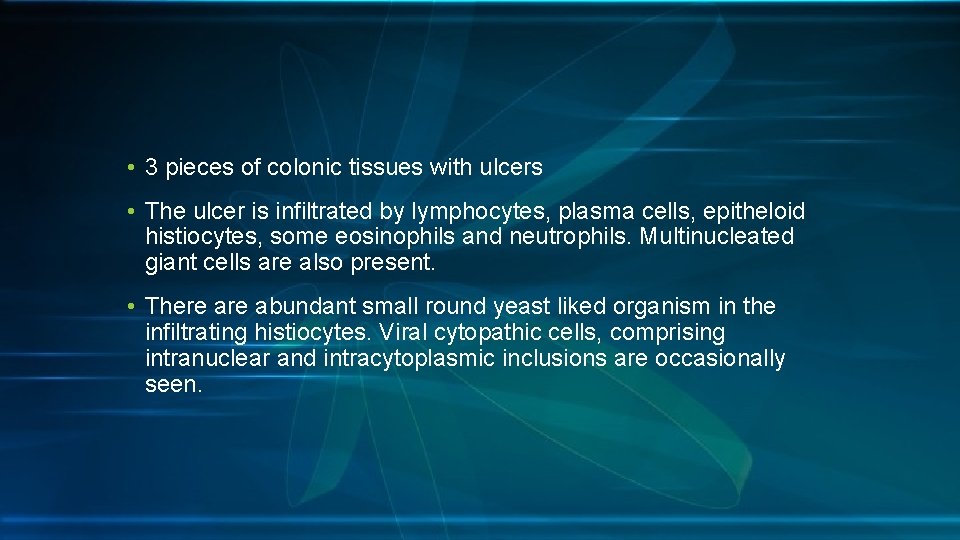 • 3 pieces of colonic tissues with ulcers

• The ulcer is infiltrated by lymphocytes, plasma cells, epitheloid histiocytes, some eosinophils and neutrophils. Multinucleated giant cells are also present.

• There are abundant small round yeast liked organism in the infiltrating histiocytes. Viral cytopathic cells, comprising intranuclear and intracytoplasmic inclusions are occasionally seen.